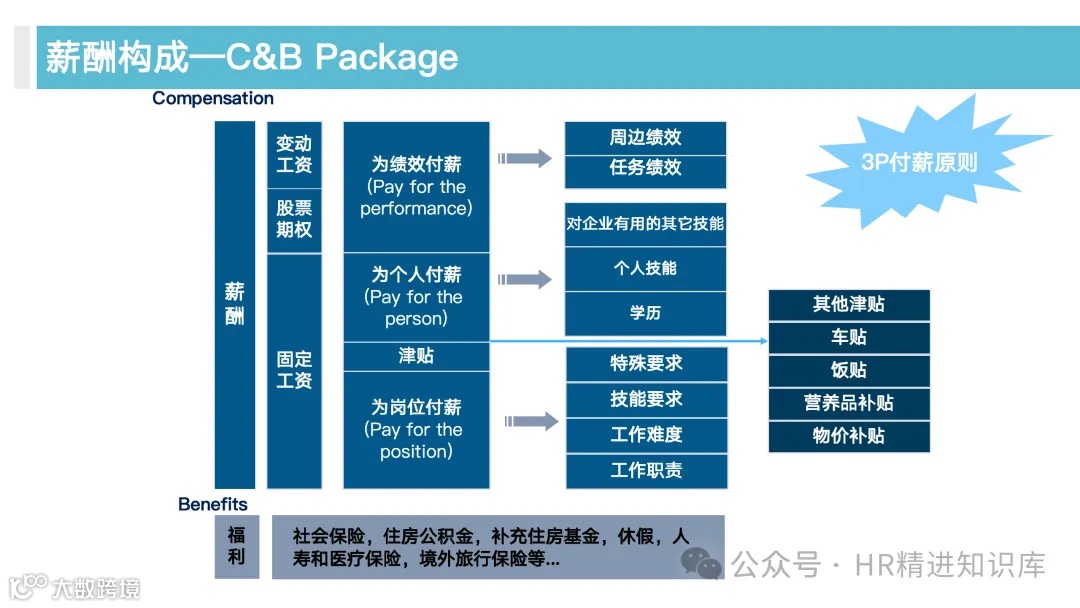 薪酬构成—C&B Package

Compensation

薪酬

变动工资

股票期权

固定工资

为绩效付薪
(Pay for the performance)

为个人付薪
(Pay for the person)

津贴

为岗位付薪
(Pay for the position)

周边绩效

任务绩效

对企业有用的其它技能

个人技能

学历

特殊要求

技能要求

工作难度

工作职责

3P付薪原则

其他津贴

车贴

饭贴

营养品补贴

物价补贴

Benefits

福利

社会保险，住房公积金，补充住房基金，休假，人寿和医疗保险，境外旅行保险等...

公众号 · HR精进知识库

大数跨境